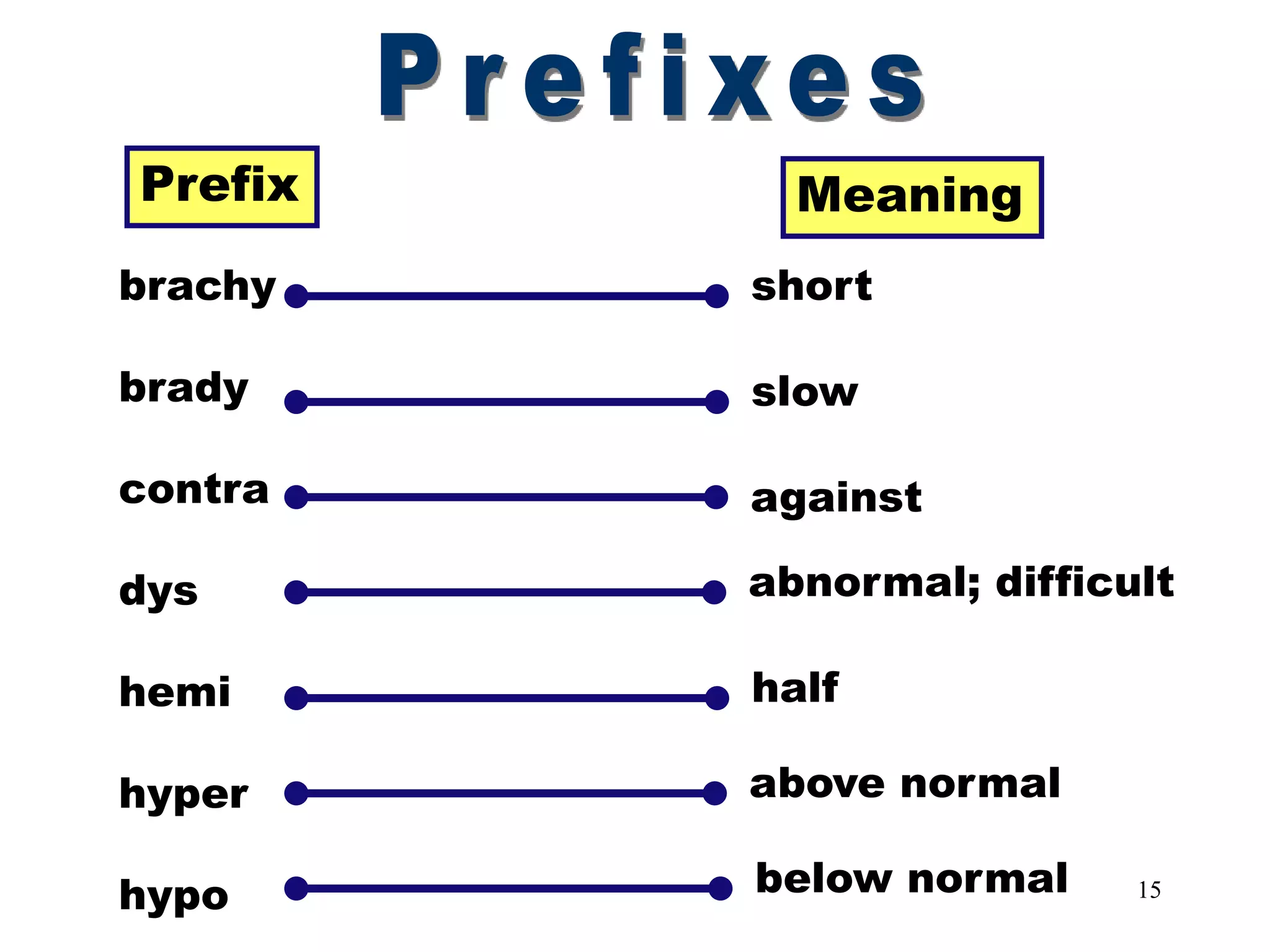 Prefixes

| Prefix | Meaning |
|---|---|
| brachy | short |
| brady | slow |
| contra | against |
| dys | abnormal; difficult |
| hemi | half |
| hyper | above normal |
| hypo | below normal |

15